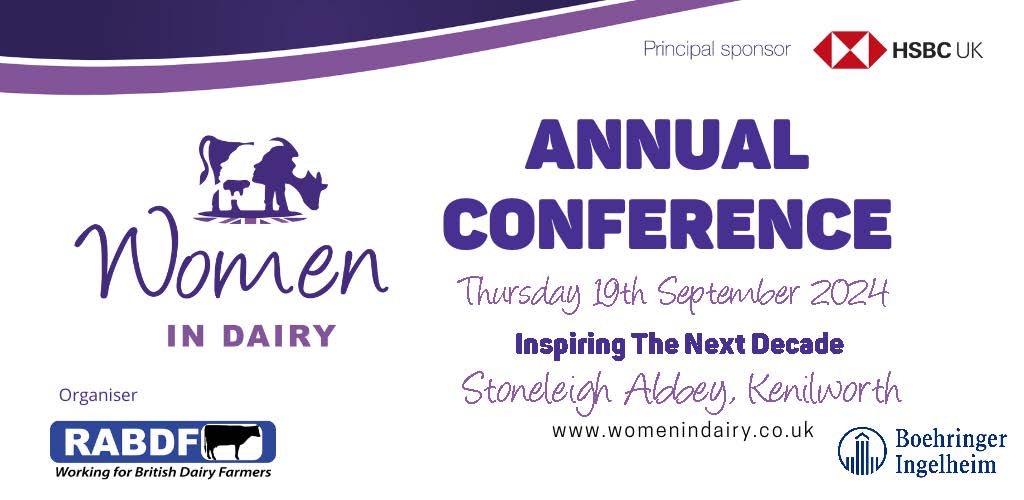 Principal sponsor HSBC UK

Women
IN DAIRY

ANNUAL CONFERENCE

Thursday 19th September 2024

Inspiring The Next Decade

Stoneleigh Abbey, Kenilworth

www.womenindairy.co.uk

Organiser

RABDF
Working for British Dairy Farmers

Boehringer Ingelheim